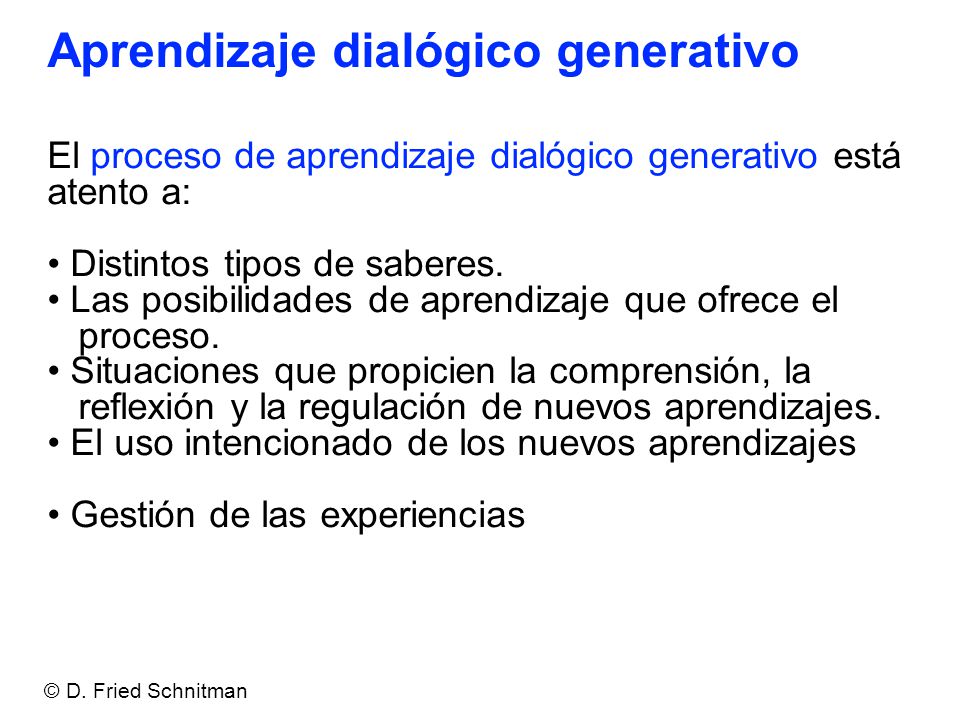 Aprendizaje dialógico generativo

El proceso de aprendizaje dialógico generativo está atento a:

• Distintos tipos de saberes.
• Las posibilidades de aprendizaje que ofrece el proceso.
• Situaciones que propicien la comprensión, la reflexión y la regulación de nuevos aprendizajes.
• El uso intencionado de los nuevos aprendizajes

• Gestión de las experiencias

© D. Fried Schnitman